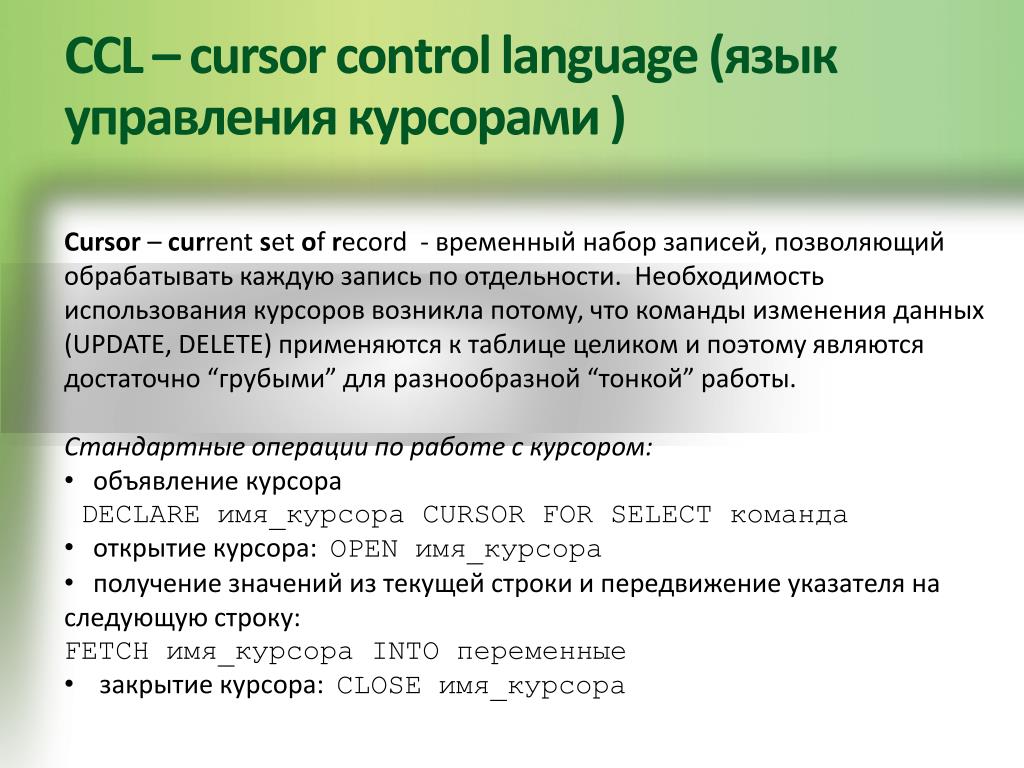 CCL – cursor control language (язык управления курсорами )

Cursor – current set of record - временный набор записей, позволяющий обрабатывать каждую запись по отдельности. Необходимость использования курсоров возникла потому, что команды изменения данных (UPDATE, DELETE) применяются к таблице целиком и поэтому являются достаточно “грубыми” для разнообразной “тонкой” работы.

Стандартные операции по работе с курсором:
• объявление курсора
DECLARE имя_курсора CURSOR FOR SELECT команда
• открытие курсора: OPEN имя_курсора
• получение значений из текущей строки и передвижение указателя на следующую строку:
FETCH имя_курсора INTO переменные
• закрытие курсора: CLOSE имя_курсора